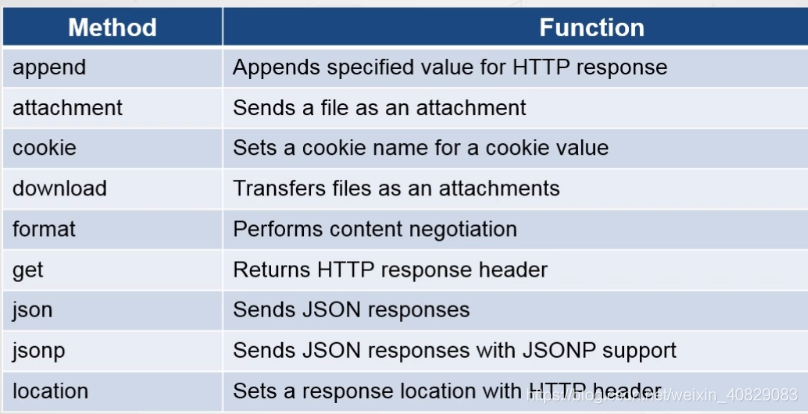 | Method | Function |
|---|---|
| append | Appends specified value for HTTP response |
| attachment | Sends a file as an attachment |
| cookie | Sets a cookie name for a cookie value |
| download | Transfers files as an attachments |
| format | Performs content negotiation |
| get | Returns HTTP response header |
| json | Sends JSON responses |
| jsonp | Sends JSON responses with JSONP support |
| location | Sets a response location with HTTP header |

https://blog.csdn.net/weixin_40829083